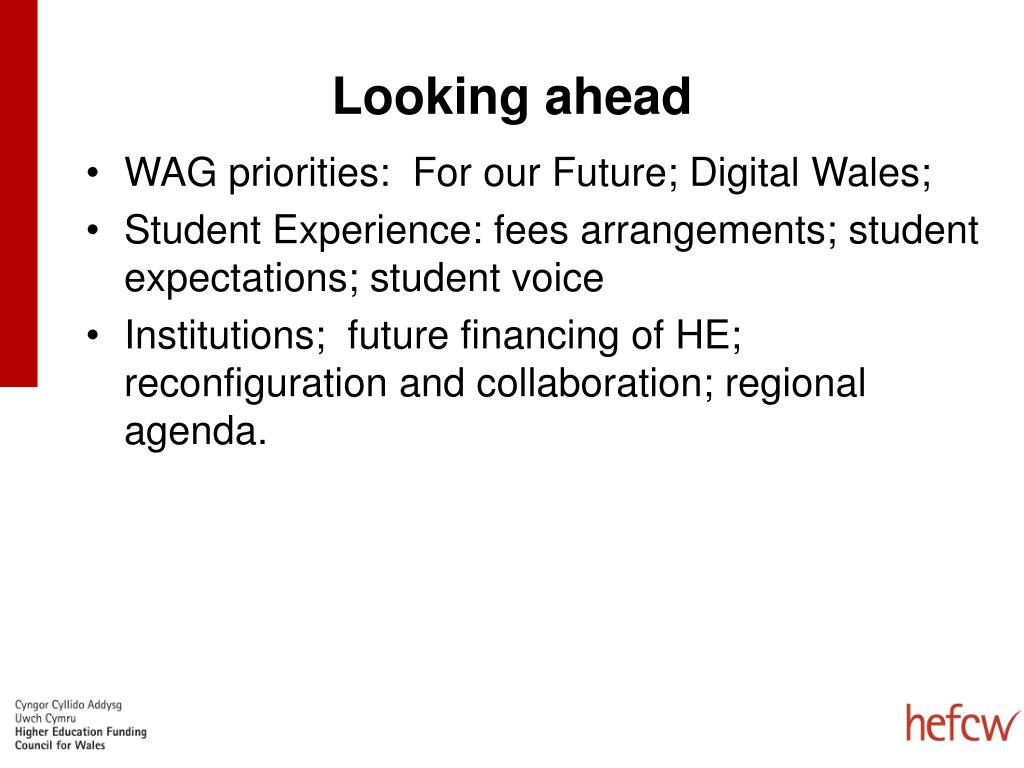 Looking ahead

• WAG priorities: For our Future; Digital Wales;
• Student Experience: fees arrangements; student expectations; student voice
• Institutions; future financing of HE; reconfiguration and collaboration; regional agenda.

Cyngor Cyllido Addysg
Uwch Cymru
Higher Education Funding
Council for Wales

hefcw